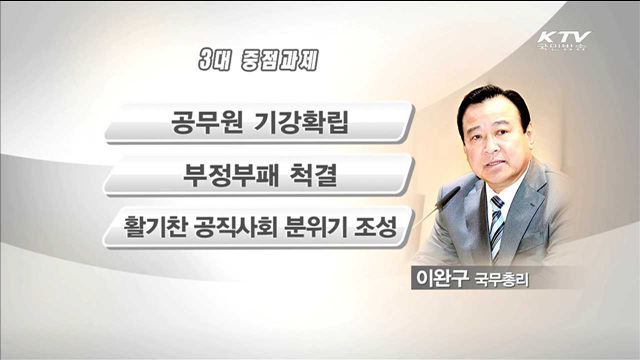 KTV 국민방송

3대 중점과제

공무원 기강확립

부정부패 척결

활기찬 공직사회 분위기 조성

이완구 국무총리